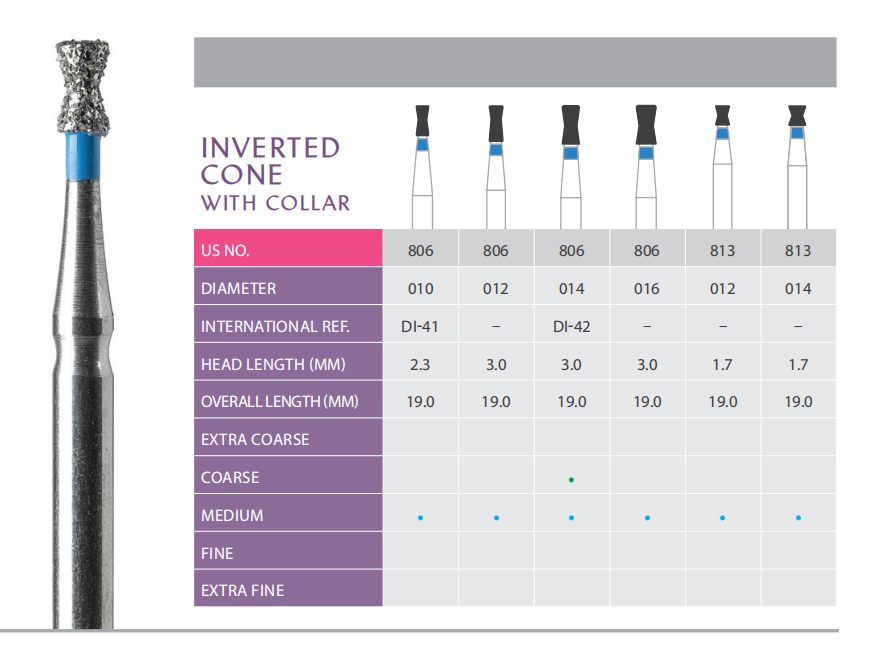 INVERTED CONE WITH COLLAR

| US NO. | 806 | 806 | 806 | 806 | 813 | 813 |
|---|---|---|---|---|---|---|
| DIAMETER | 010 | 012 | 014 | 016 | 012 | 014 |
| INTERNATIONAL REF. | DI-41 | – | DI-42 | – | – | – |
| HEAD LENGTH (MM) | 2.3 | 3.0 | 3.0 | 3.0 | 1.7 | 1.7 |
| OVERALL LENGTH (MM) | 19.0 | 19.0 | 19.0 | 19.0 | 19.0 | 19.0 |
| EXTRA COARSE | | | | | | |
| COARSE | | | • | | | |
| MEDIUM | • | • | • | • | • | • |
| FINE | | | | | | |
| EXTRA FINE | | | | | | |